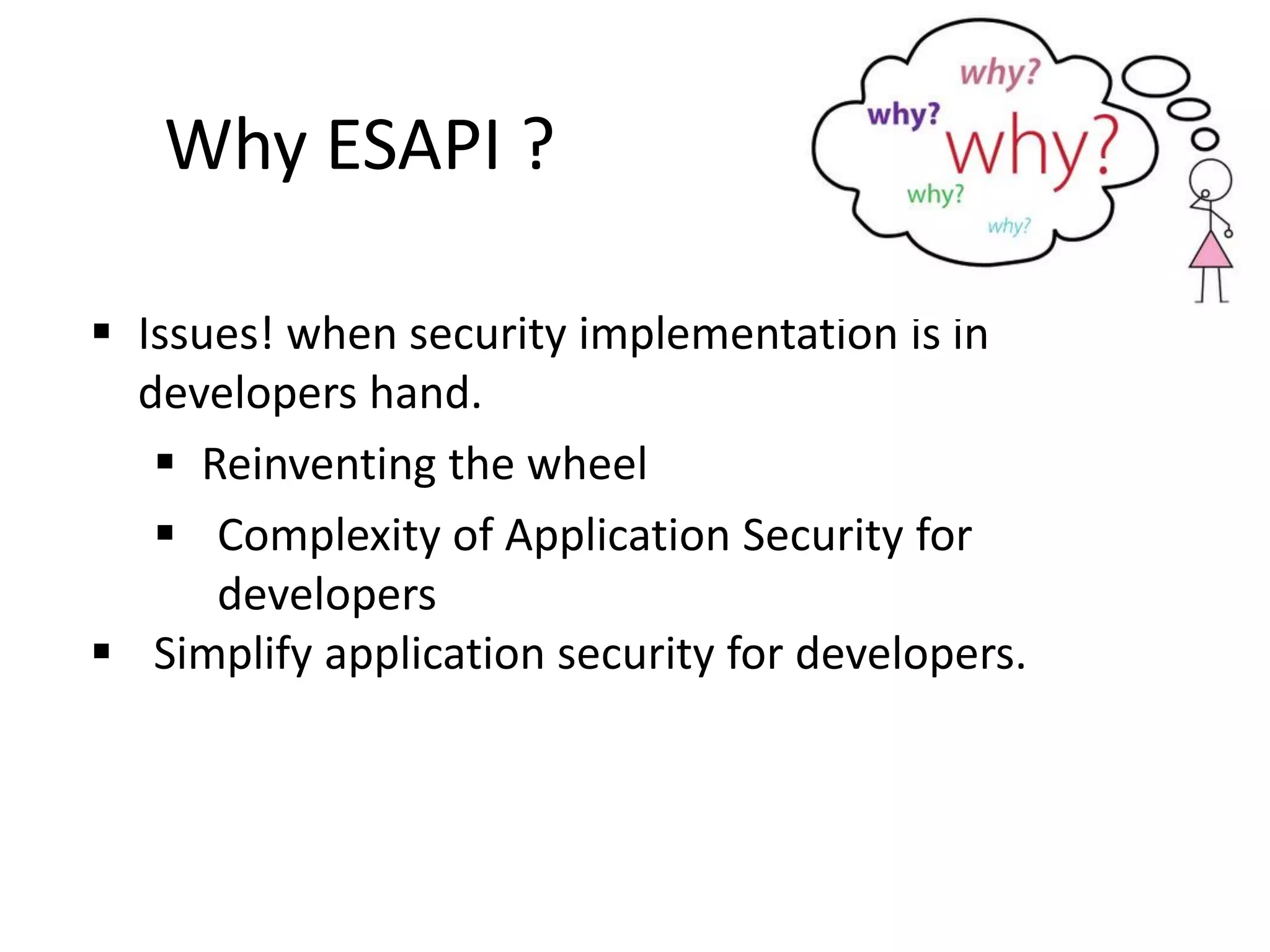 Why ESAPI ?

why?
why?
why?
why?
why?

▪ Issues! when security implementation is in developers hand.

▪ Reinventing the wheel

▪ Complexity of Application Security for developers

▪ Simplify application security for developers.